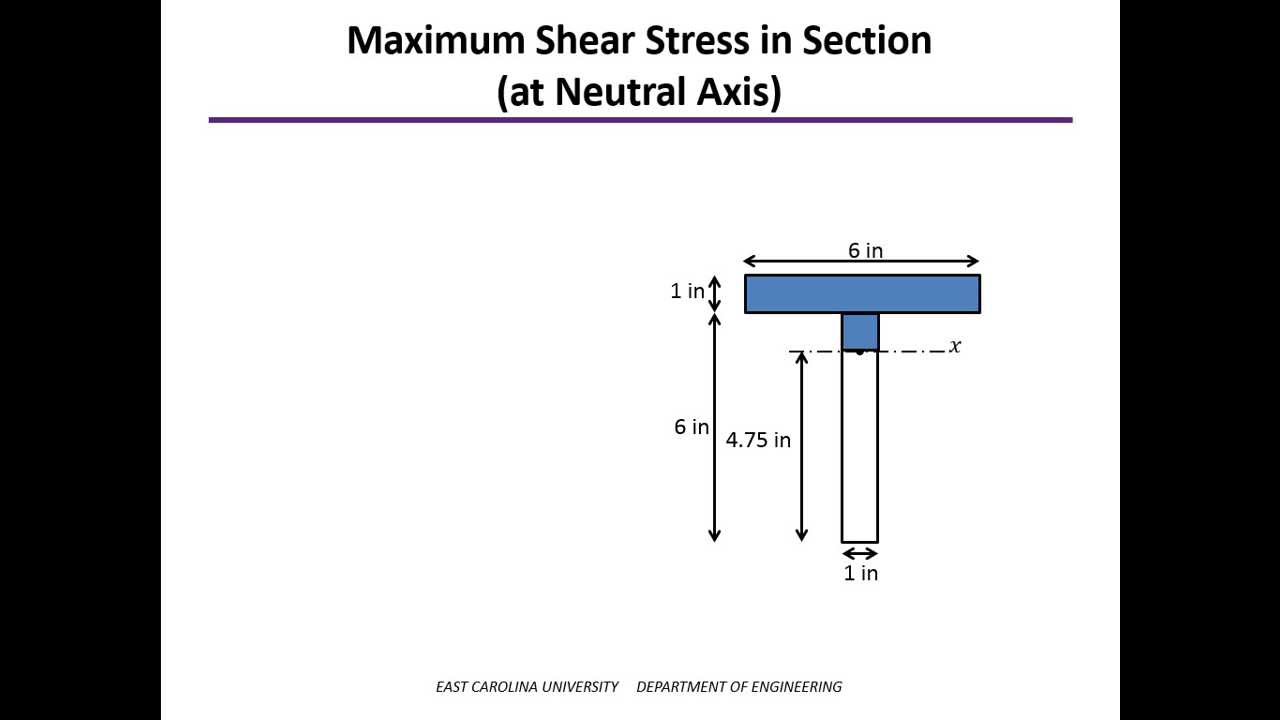 Maximum Shear Stress in Section
(at Neutral Axis)

6 in

1 in

$x$

6 in

4.75 in

1 in

EAST CAROLINA UNIVERSITY DEPARTMENT OF ENGINEERING